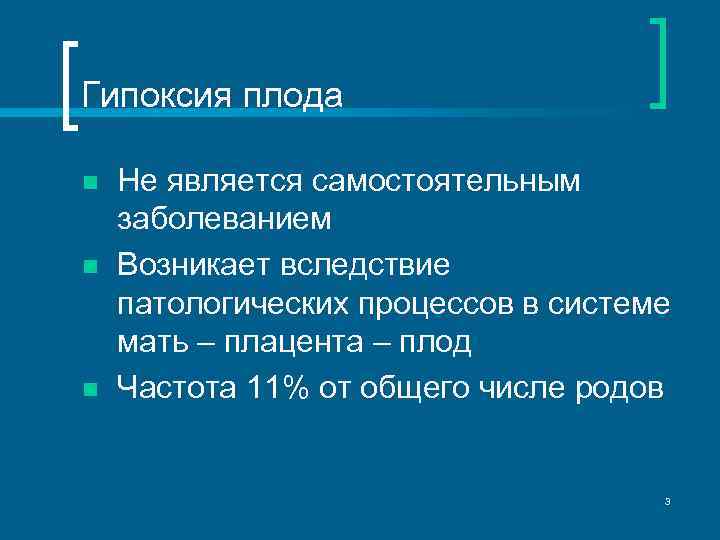 Гипоксия плода

Не является самостоятельным заболеванием

Возникает вследствие патологических процессов в системе мать – плацента – плод

Частота 11% от общего числе родов

3